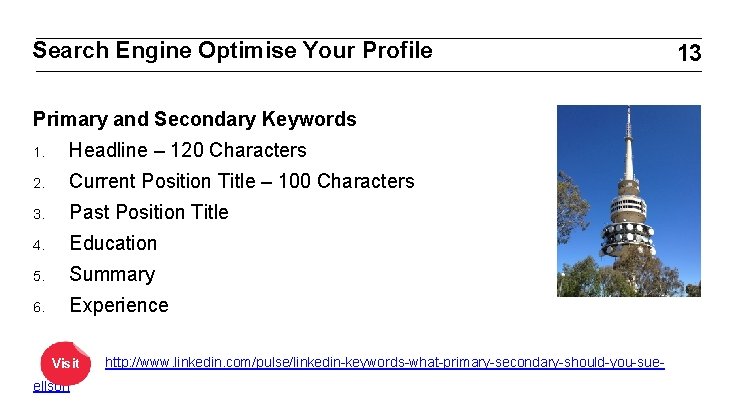 Search Engine Optimise Your Profile

13

Primary and Secondary Keywords

1. Headline – 120 Characters
2. Current Position Title – 100 Characters
3. Past Position Title
4. Education
5. Summary
6. Experience

Visit http://www.linkedin.com/pulse/linkedin-keywords-what-primary-secondary-should-you-sue-ellson